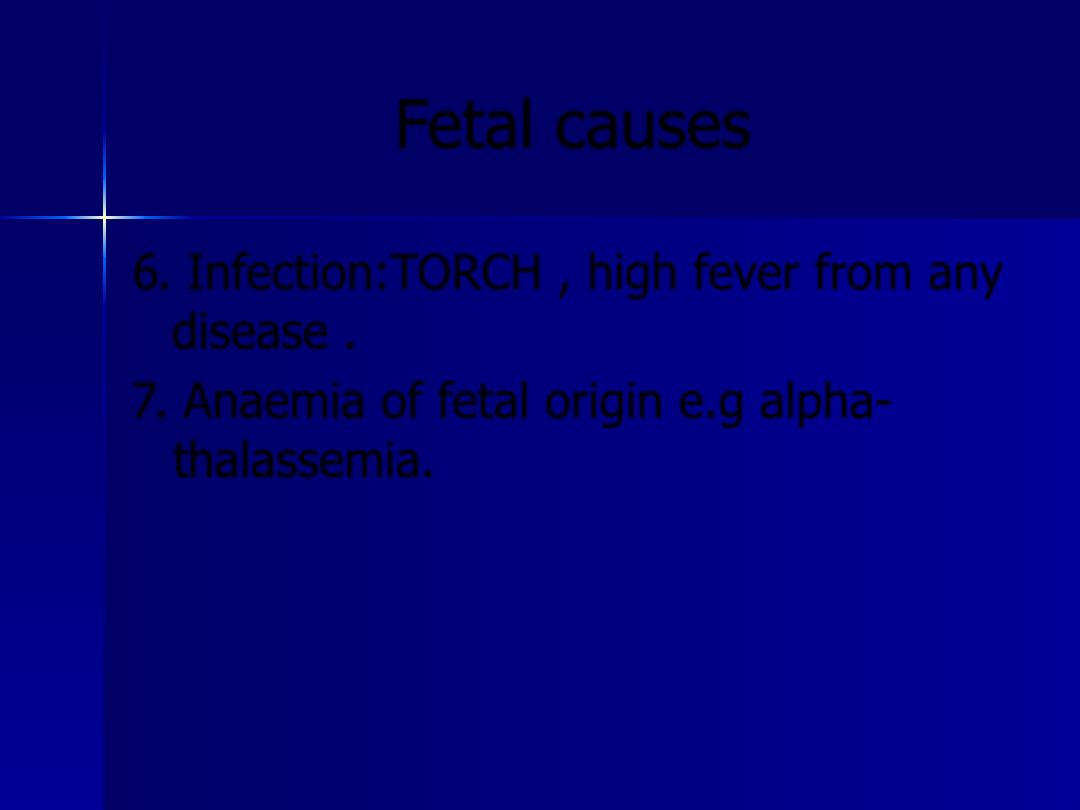 Fetal causes

6. Infection:TORCH , high fever from any disease .

7. Anaemia of fetal origin e.g alpha-thalassemia.